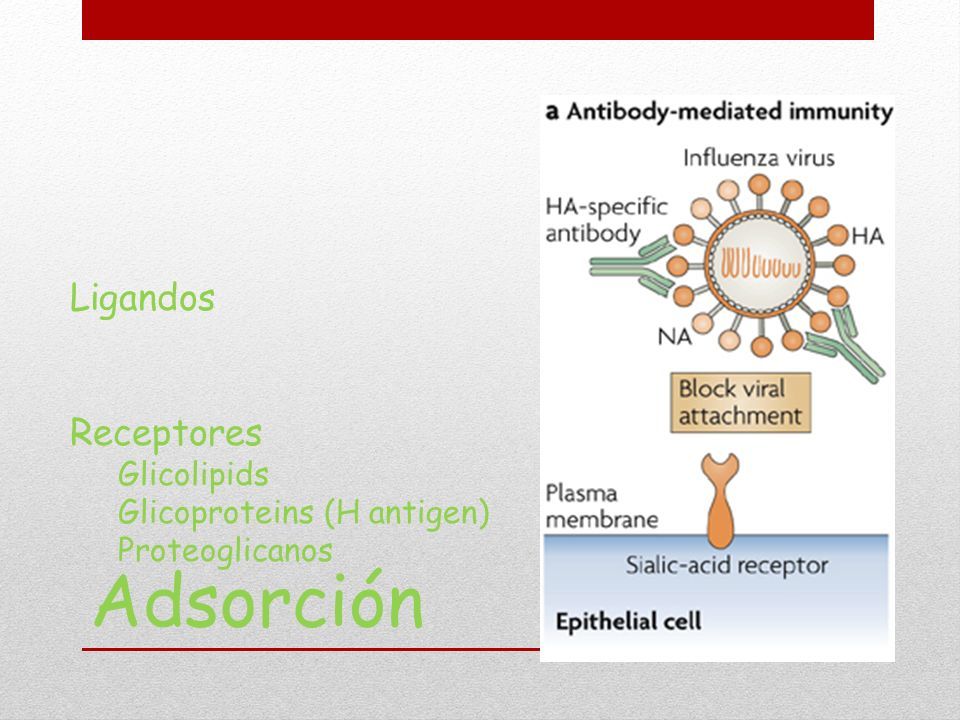 Ligandos

Receptores
Glicolipids
Glicoproteins (H antigen)
Proteoglicanos

Adsorción

a Antibody-mediated immunity

Influenza virus

HA-specific antibody

HA

NA

Block viral attachment

Plasma membrane

Sialic-acid receptor

Epithelial cell